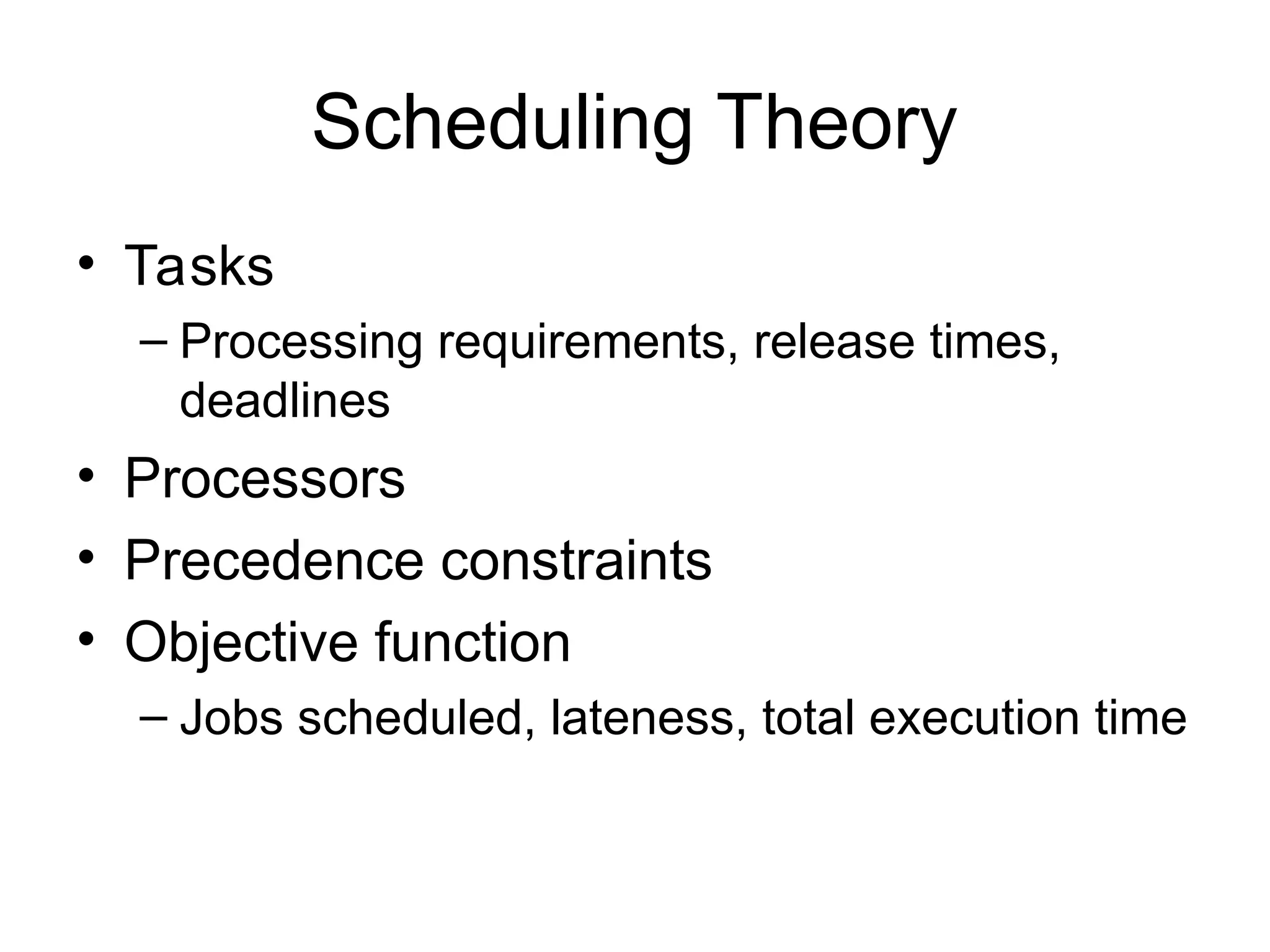 Scheduling Theory

• Tasks
  – Processing requirements, release times, deadlines
• Processors
• Precedence constraints
• Objective function
  – Jobs scheduled, lateness, total execution time